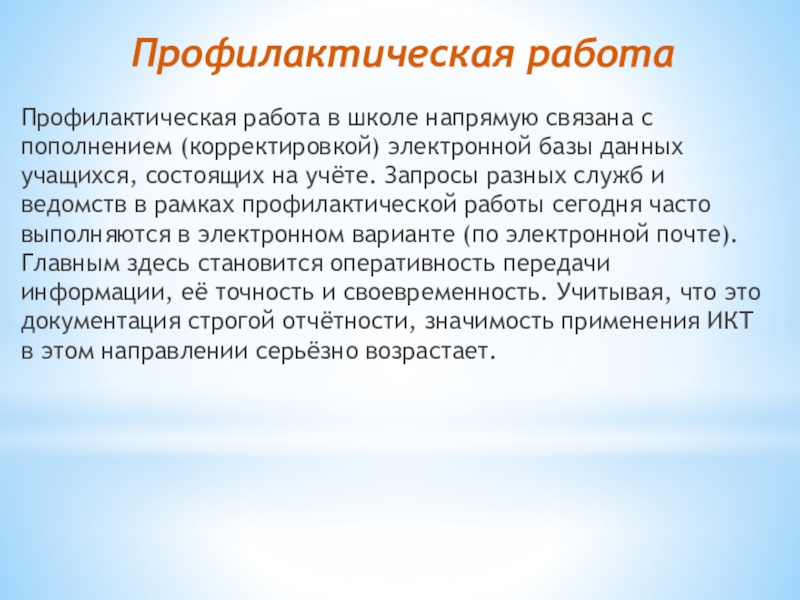 Профилактическая работа

Профилактическая работа в школе напрямую связана с пополнением (корректировкой) электронной базы данных учащихся, состоящих на учёте. Запросы разных служб и ведомств в рамках профилактической работы сегодня часто выполняются в электронном варианте (по электронной почте). Главным здесь становится оперативность передачи информации, её точность и своевременность. Учитывая, что это документация строгой отчётности, значимость применения ИКТ в этом направлении серьёзно возрастает.